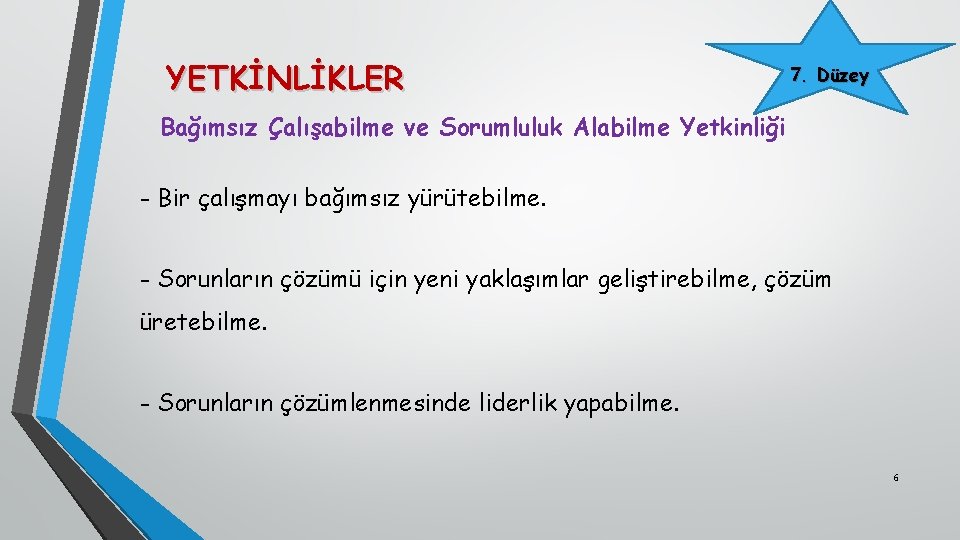 YETKİNLİKLER

7. Düzey

Bağımsız Çalışabilme ve Sorumluluk Alabilme Yetkinliği

- Bir çalışmayı bağımsız yürütebilme.

- Sorunların çözümü için yeni yaklaşımlar geliştirebilme, çözüm üretebilme.

- Sorunların çözümlenmesinde liderlik yapabilme.

6